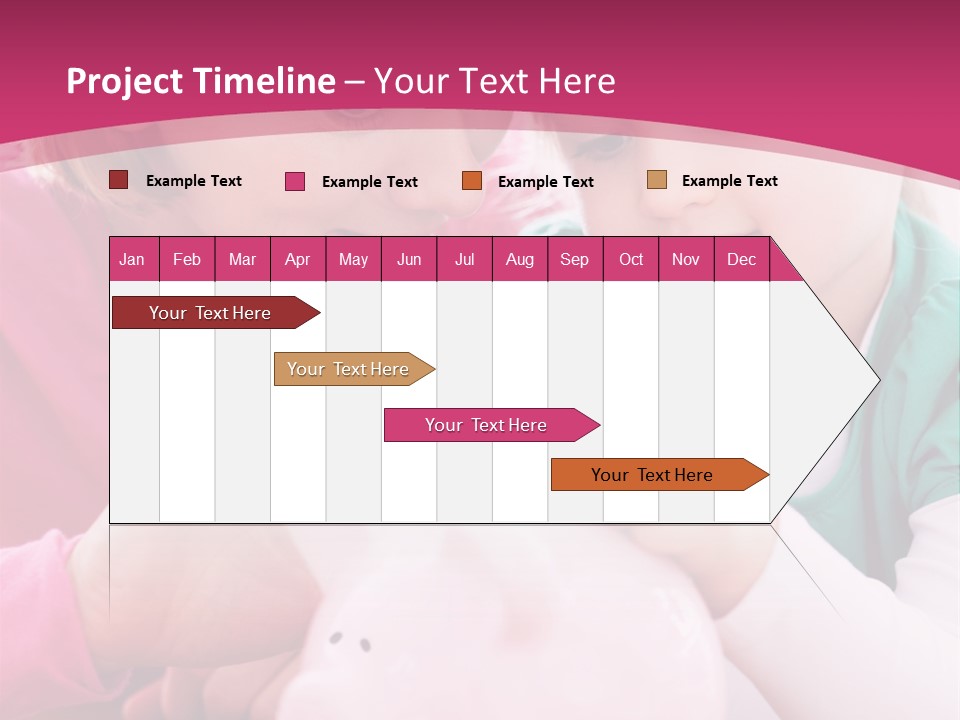 Project Timeline – Your Text Here

Example Text
Example Text
Example Text
Example Text

| Jan | Feb | Mar | Apr | May | Jun | Jul | Aug | Sep | Oct | Nov | Dec |
|---|---|---|---|---|---|---|---|---|---|---|---|

Your Text Here
Your Text Here
Your Text Here
Your Text Here